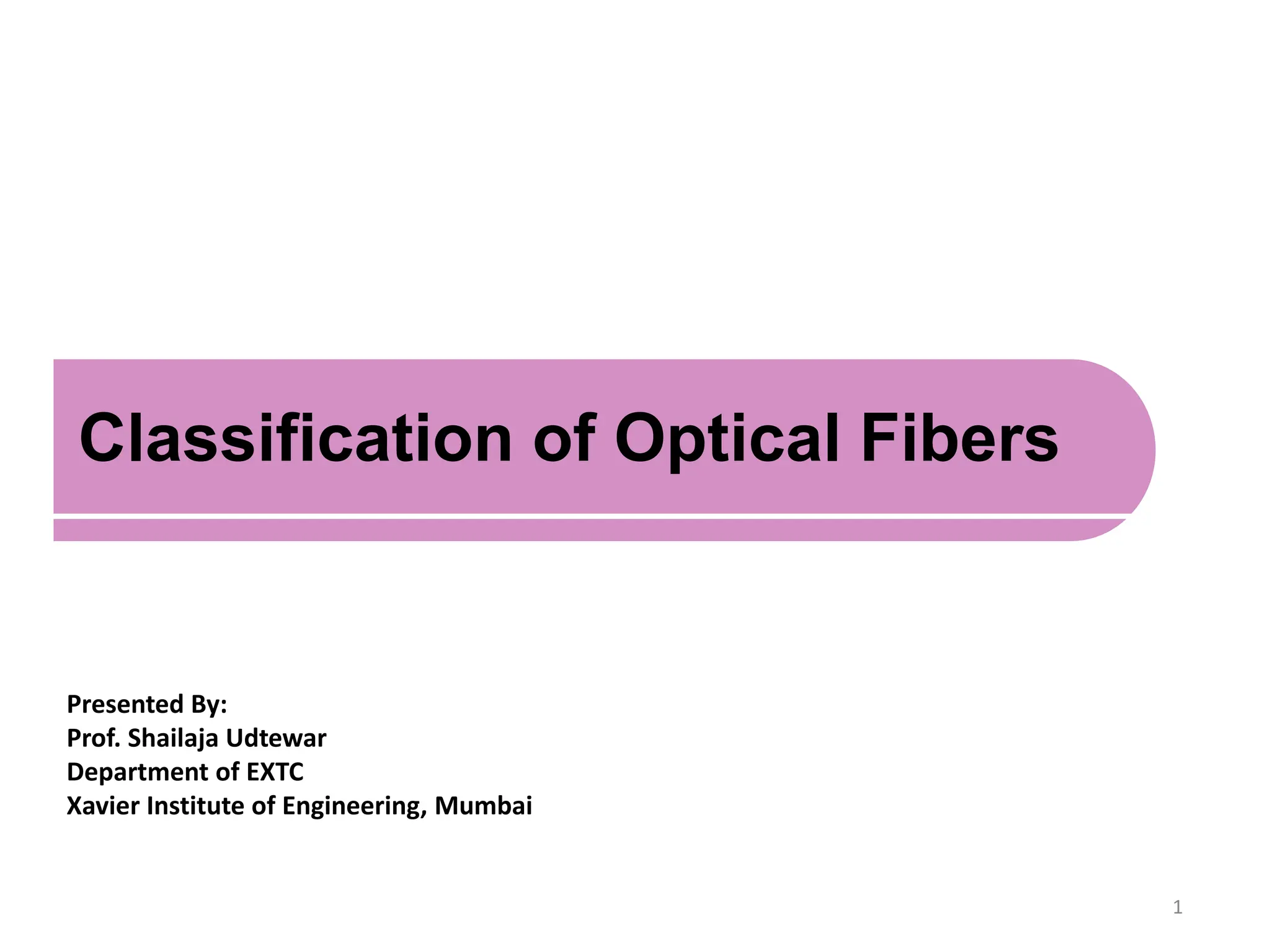 Classification of Optical Fibers

Presented By:
Prof. Shailaja Udtewar
Department of EXTC
Xavier Institute of Engineering, Mumbai

1